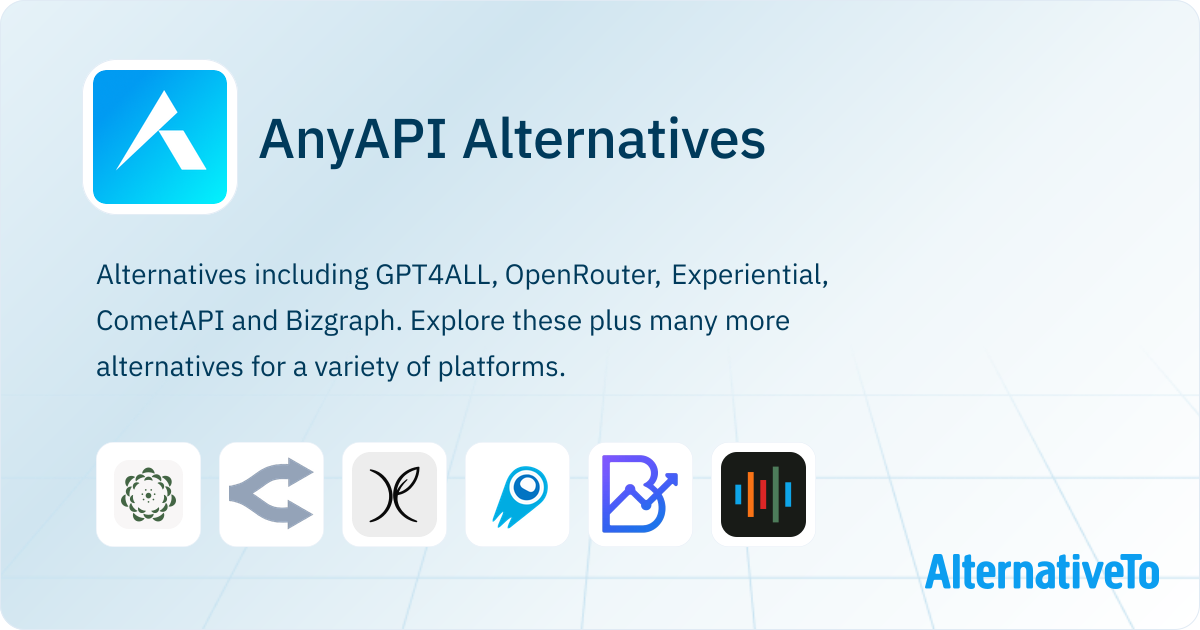 AnyAPI Alternatives

Alternatives including GPT4ALL, OpenRouter, Experiential, CometAPI and Bizgraph. Explore these plus many more alternatives for a variety of platforms.

AlternativeTo